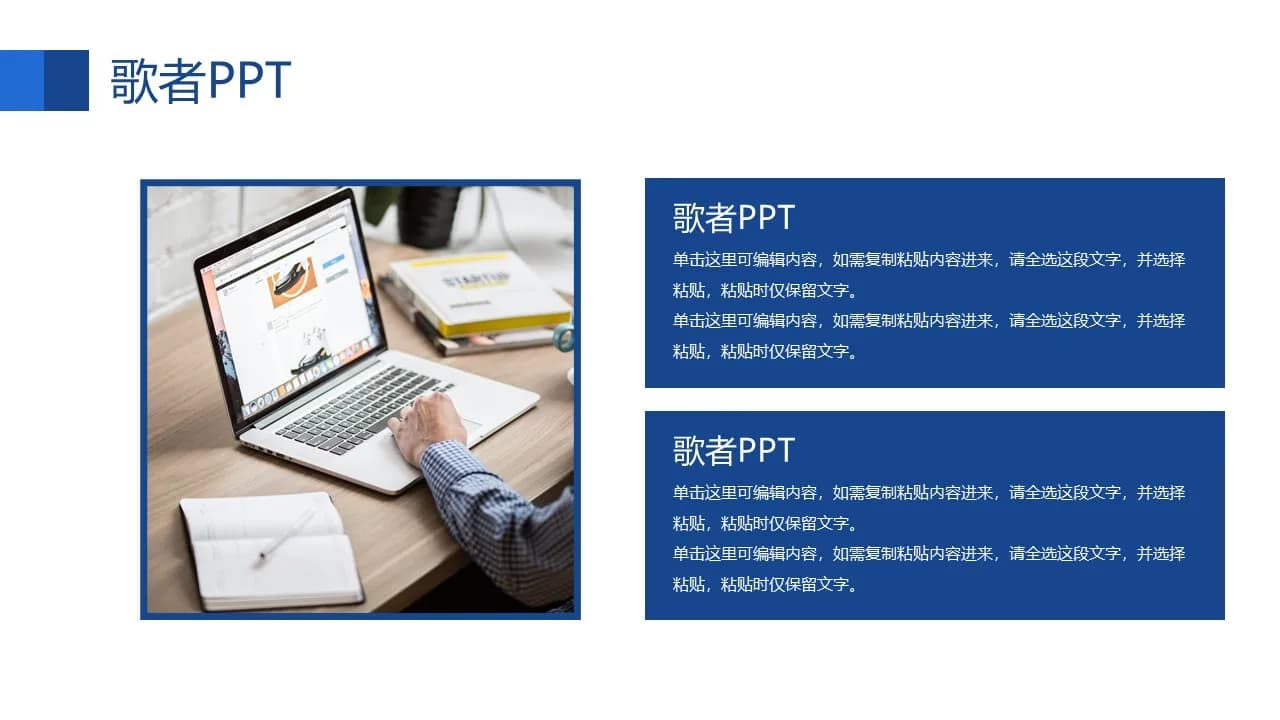 歌者PPT

STARTUP

歌者PPT

单击这里可编辑内容，如需复制粘贴内容进来，请全选这段文字，并选择粘贴，粘贴时仅保留文字。

单击这里可编辑内容，如需复制粘贴内容进来，请全选这段文字，并选择粘贴，粘贴时仅保留文字。

歌者PPT

单击这里可编辑内容，如需复制粘贴内容进来，请全选这段文字，并选择粘贴，粘贴时仅保留文字。

单击这里可编辑内容，如需复制粘贴内容进来，请全选这段文字，并选择粘贴，粘贴时仅保留文字。